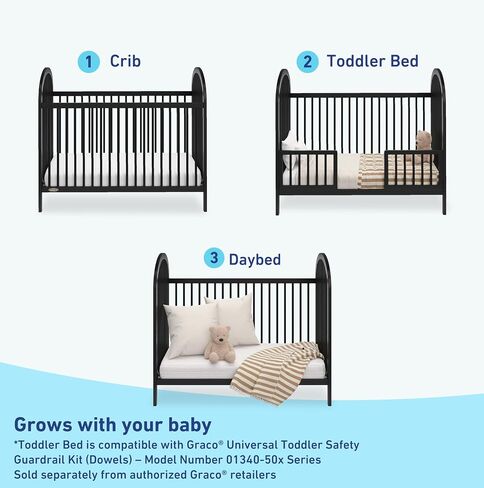 1 Crib

2 Toddler Bed

3 Daybed

Grows with your baby

*Toddler Bed is compatible with Graco® Universal Toddler Safety Guardrail Kit (Dowels) – Model Number 01340-50x Series Sold separately from authorized Graco® retailers